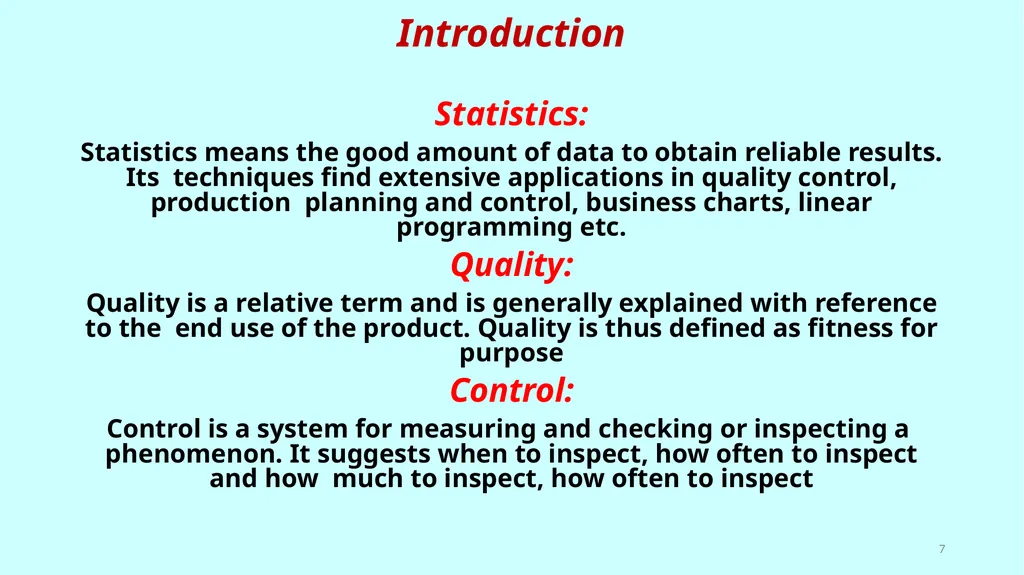 Introduction

Statistics:

Statistics means the good amount of data to obtain reliable results. Its techniques find extensive applications in quality control, production planning and control, business charts, linear programming etc.

Quality:

Quality is a relative term and is generally explained with reference to the end use of the product. Quality is thus defined as fitness for purpose

Control:

Control is a system for measuring and checking or inspecting a phenomenon. It suggests when to inspect, how often to inspect and how much to inspect, how often to inspect

7